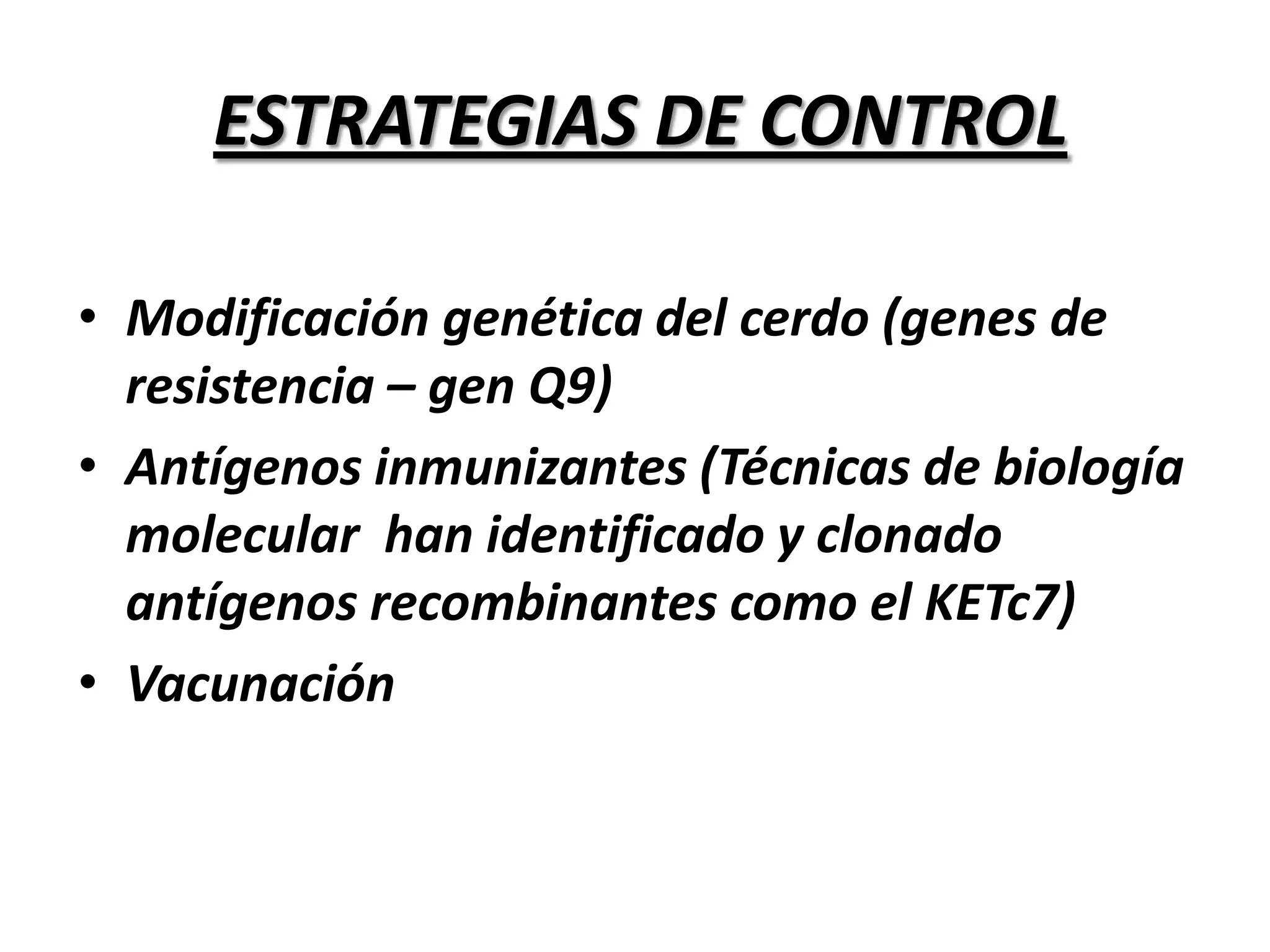 ESTRATEGIAS DE CONTROL

• Modificación genética del cerdo (genes de resistencia – gen Q9)
• Antígenos inmunizantes (Técnicas de biología molecular han identificado y clonado antígenos recombinantes como el KETc7)
• Vacunación